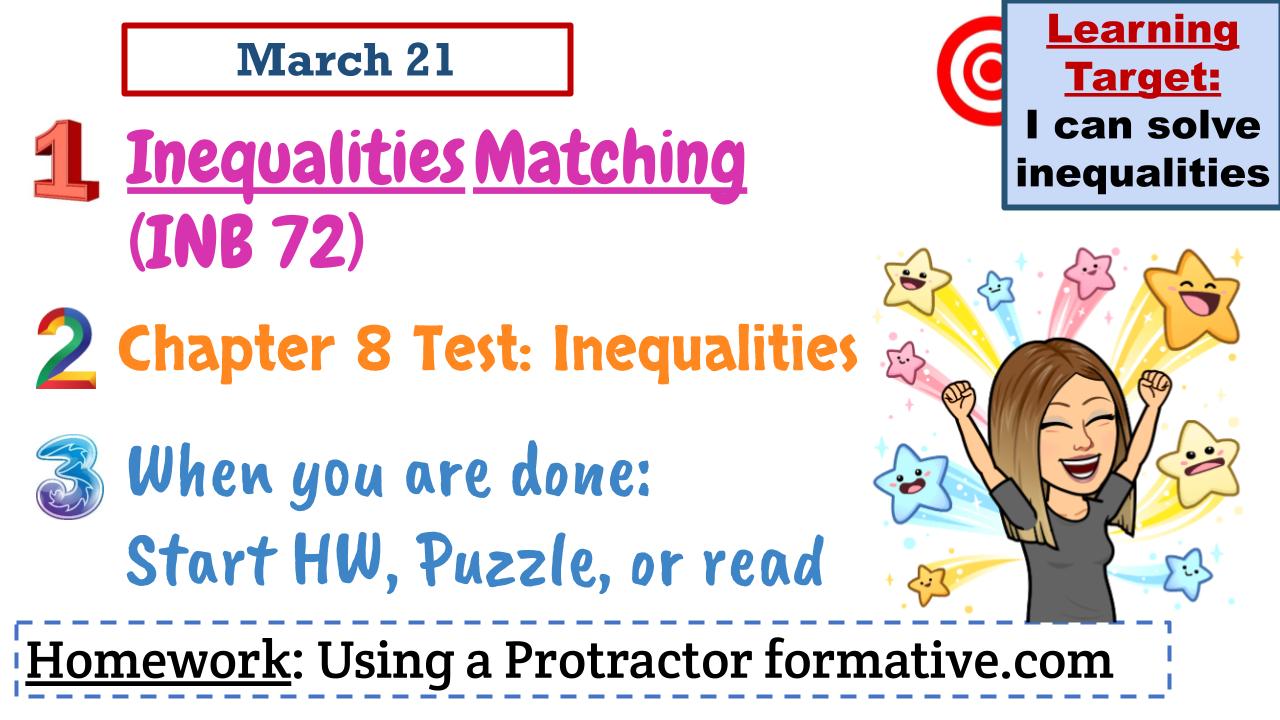 March 21

Learning Target:
I can solve inequalities

1 Inequalities Matching (INB 72)

2 Chapter 8 Test: Inequalities

3 When you are done:
Start HW, Puzzle, or read

Homework: Using a Protractor formative.com